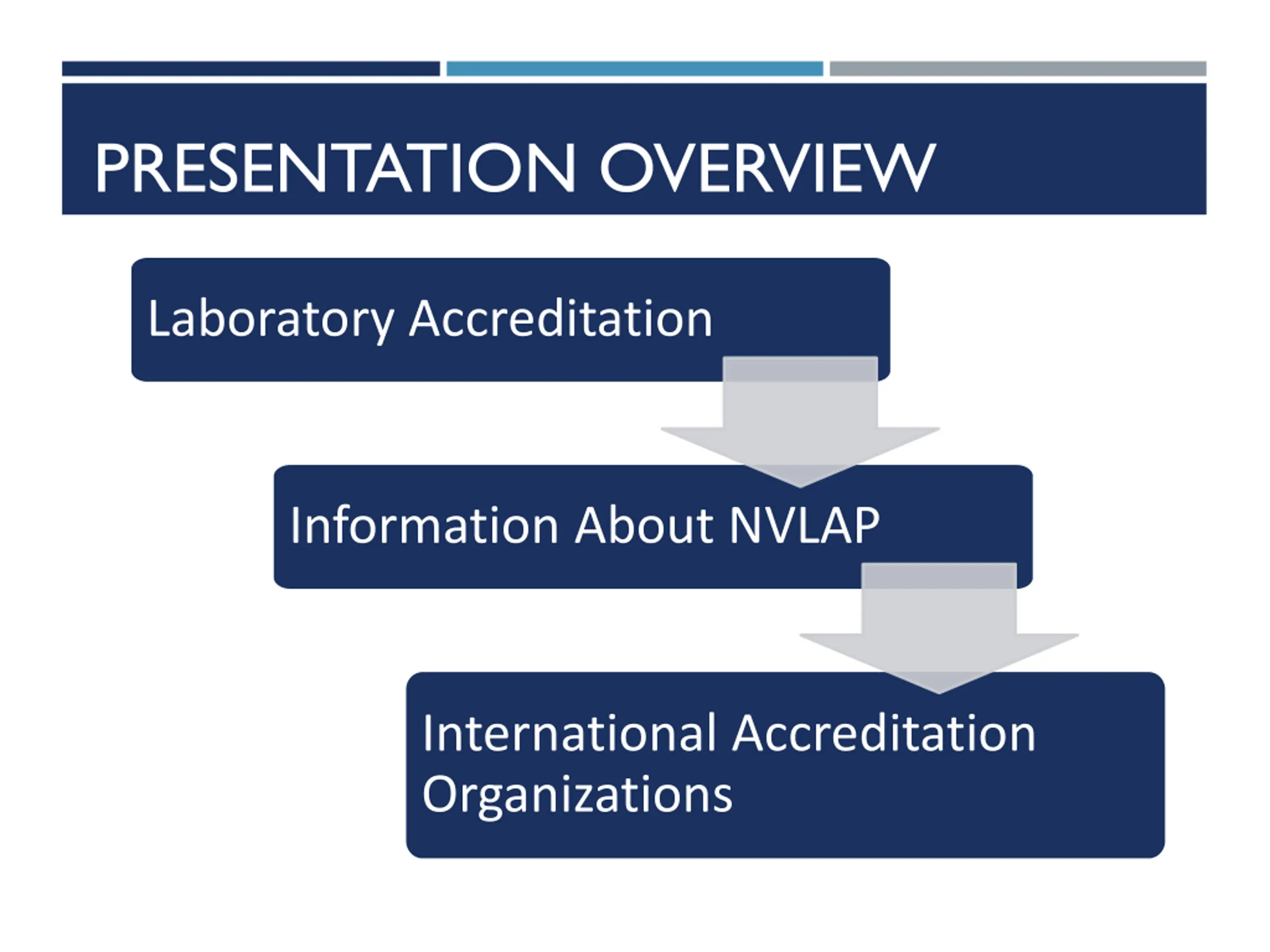 PRESENTATION OVERVIEW

Laboratory Accreditation

Information About NVLAP

International Accreditation Organizations